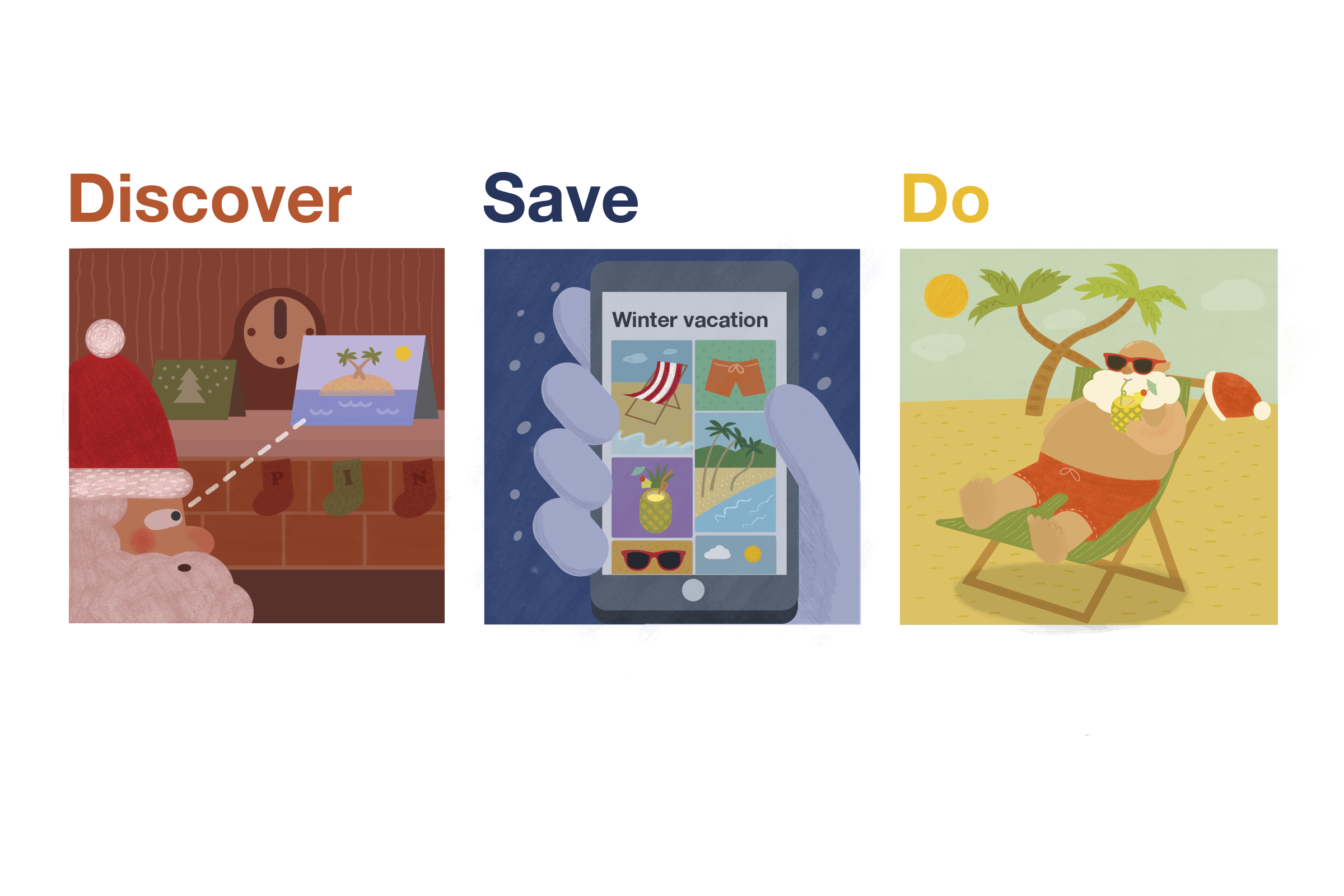 Discover

P I N

Save

Winter vacation

Do